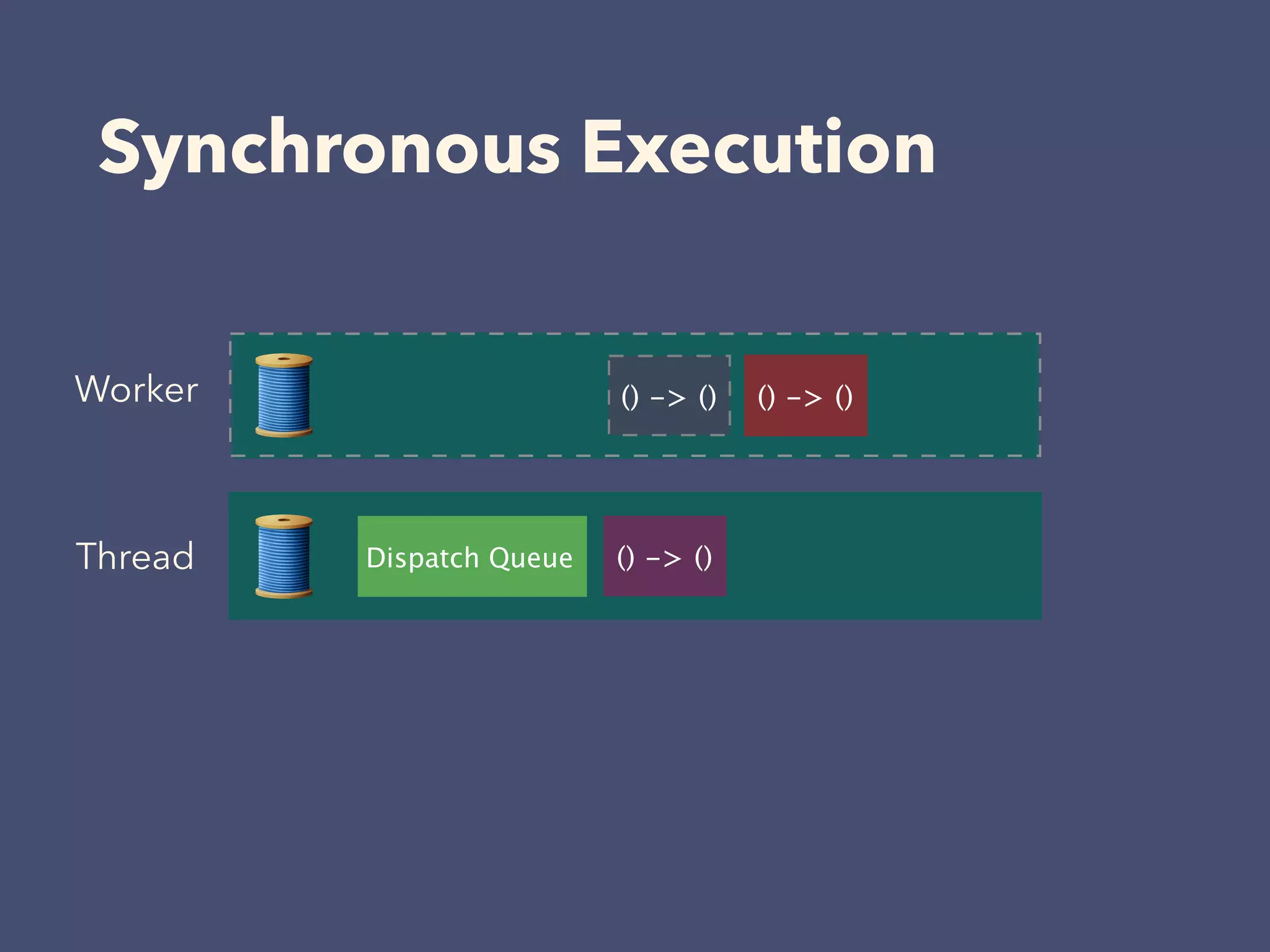 Synchronous Execution

Worker

() -> ()

() -> ()

Thread

Dispatch Queue

() -> ()